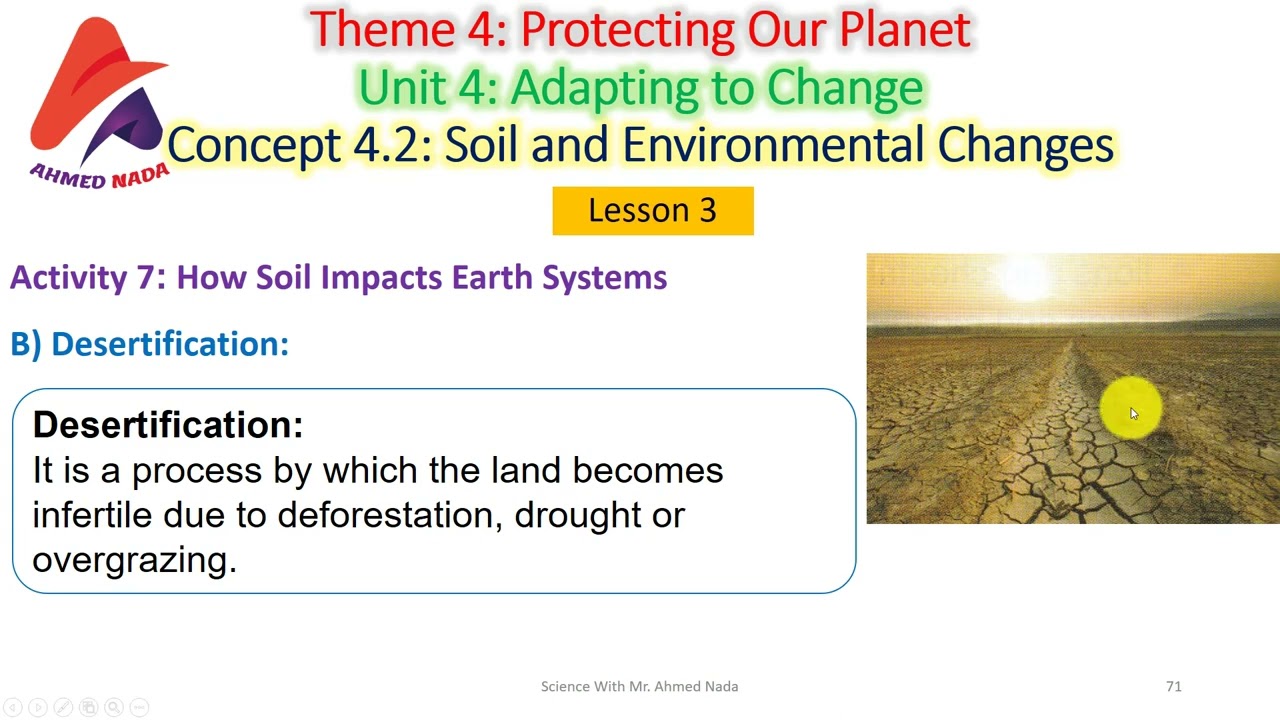 AHMED NADA

Theme 4: Protecting Our Planet

Unit 4: Adapting to Change

Concept 4.2: Soil and Environmental Changes

Lesson 3

Activity 7: How Soil Impacts Earth Systems

B) Desertification:

Desertification:
It is a process by which the land becomes infertile due to deforestation, drought or overgrazing.

Science With Mr. Ahmed Nada

71